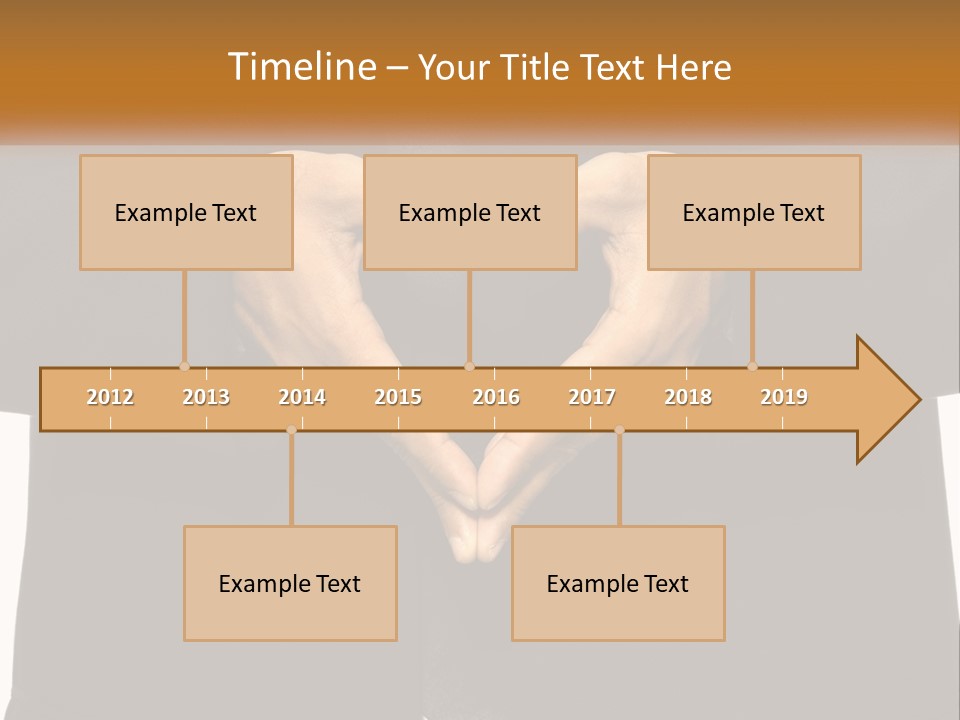 Timeline – Your Title Text Here

Example Text

Example Text

Example Text

2012 2013 2014 2015 2016 2017 2018 2019

Example Text

Example Text